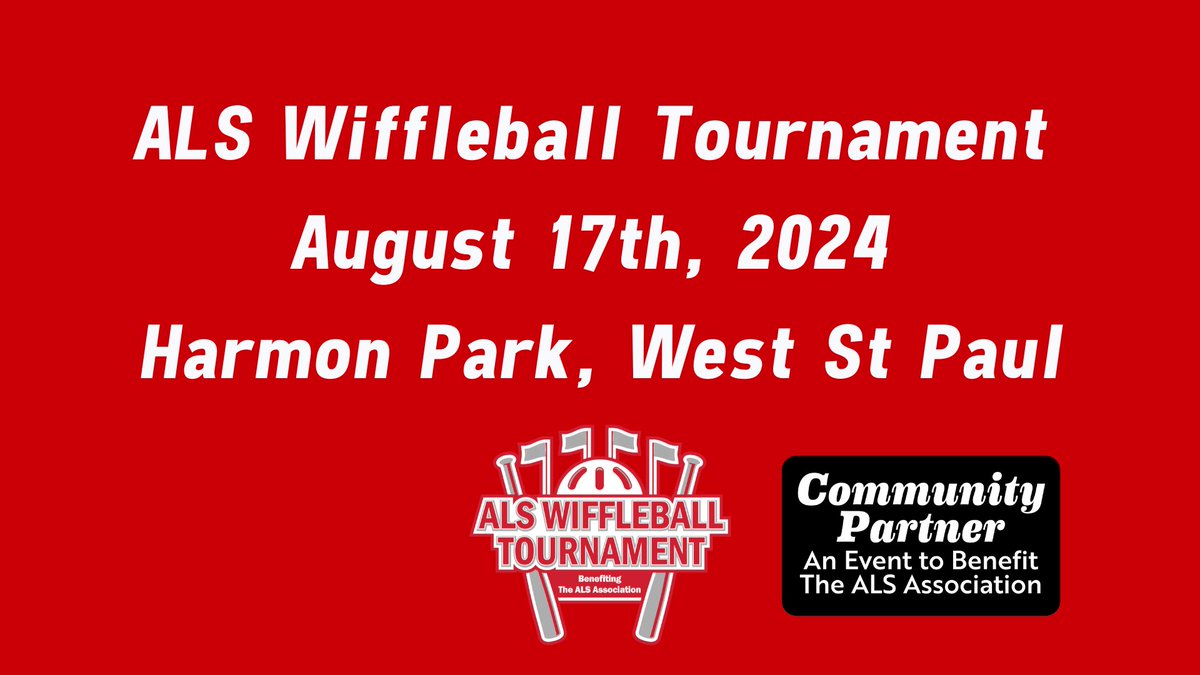 ALS Wiffleball Tournament
August 17th, 2024
Harmon Park, West St Paul

ALS WIFFLEBALL TOURNAMENT
Benefiting The ALS Association

Community Partner
An Event to Benefit The ALS Association